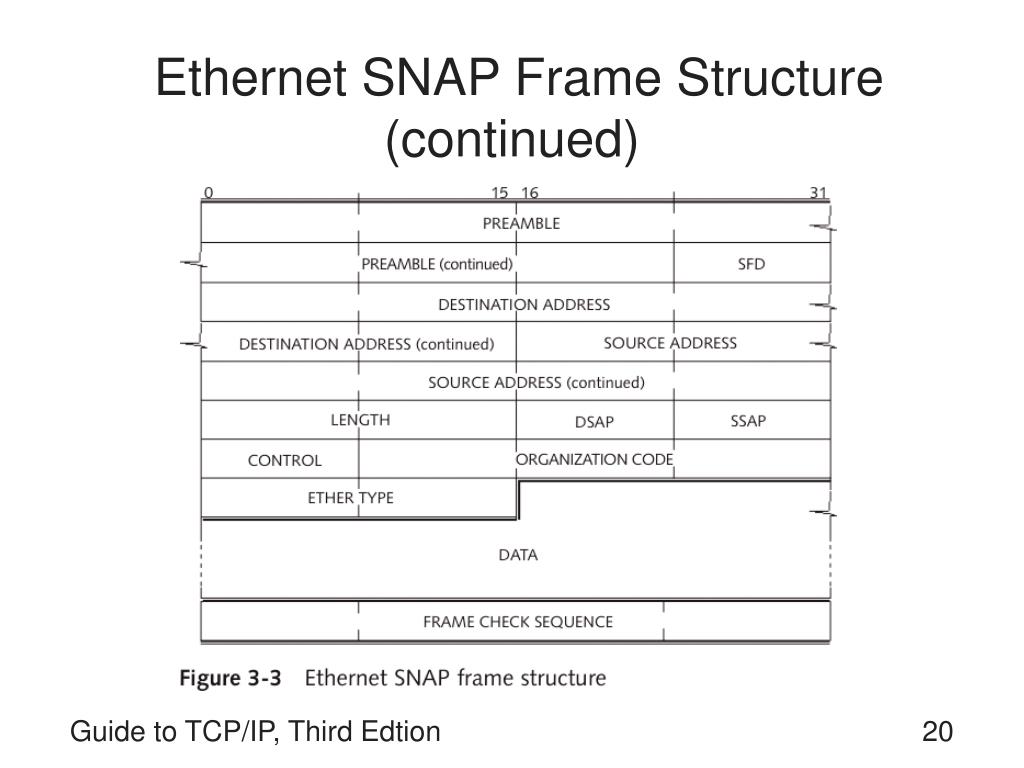 Ethernet SNAP Frame Structure (continued)

0 15 16 31

PREAMBLE

PREAMBLE (continued) SFD

DESTINATION ADDRESS

DESTINATION ADDRESS (continued) SOURCE ADDRESS

SOURCE ADDRESS (continued)

LENGTH DSAP SSAP

CONTROL ORGANIZATION CODE

ETHER TYPE

DATA

FRAME CHECK SEQUENCE

Figure 3-3 Ethernet SNAP frame structure

Guide to TCP/IP, Third Edtion

20